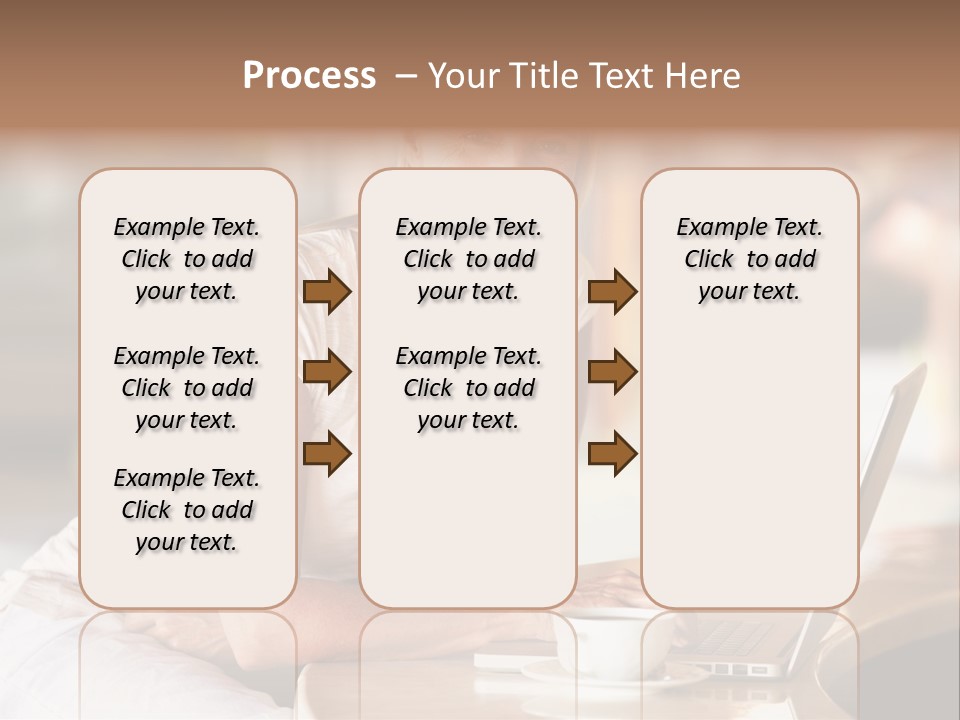 Process – Your Title Text Here

Example Text. Click to add your text.

Example Text. Click to add your text.

Example Text. Click to add your text.

Example Text. Click to add your text.

Example Text. Click to add your text.

Example Text. Click to add your text.